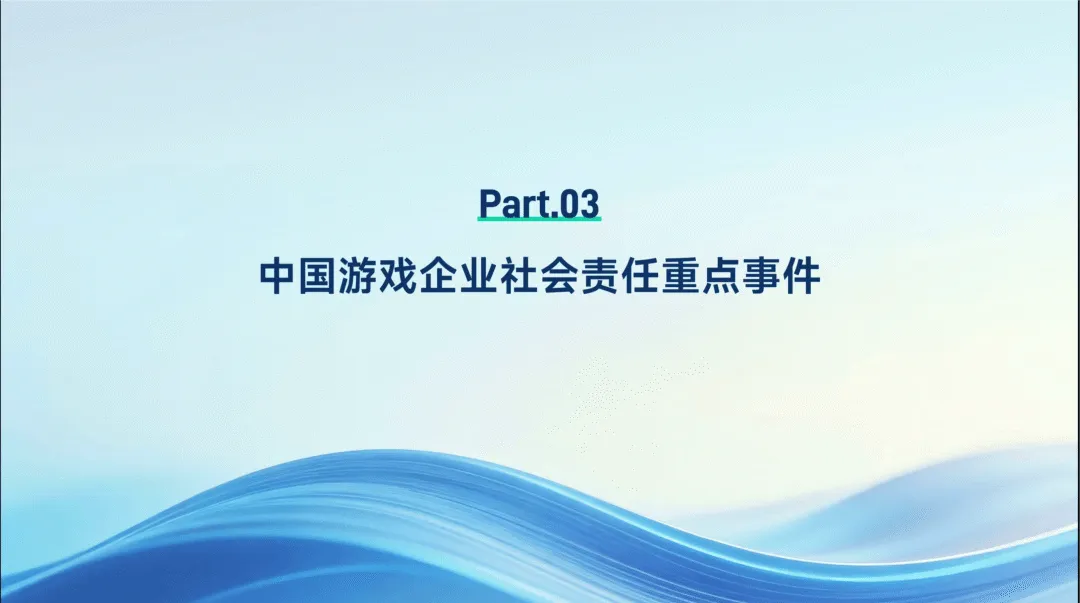 Part.03

中国游戏企业社会责任重点事件